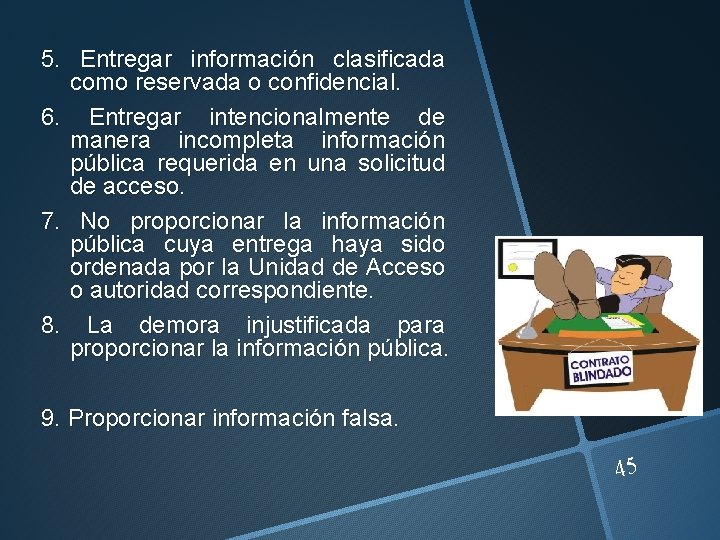 5. Entregar información clasificada como reservada o confidencial.

6. Entregar intencionalmente de manera incompleta información pública requerida en una solicitud de acceso.

7. No proporcionar la información pública cuya entrega haya sido ordenada por la Unidad de Acceso o autoridad correspondiente.

8. La demora injustificada para proporcionar la información pública.

9. Proporcionar información falsa.

CONTRATO BLINDADO

45